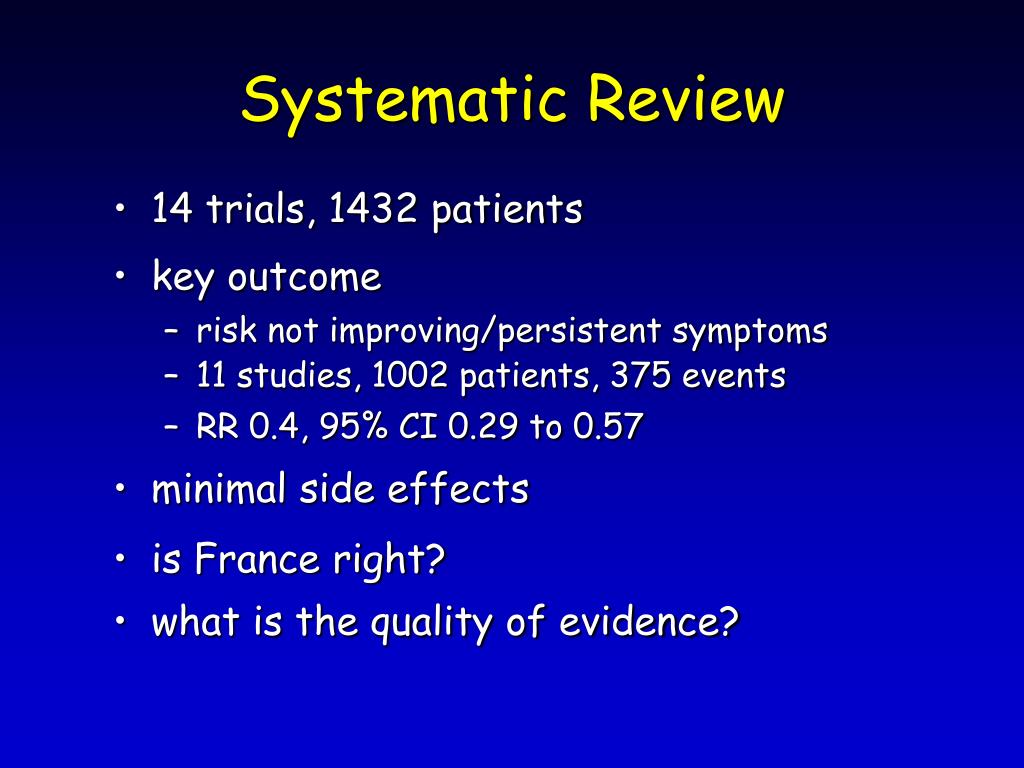 Systematic Review

• 14 trials, 1432 patients
• key outcome
– risk not improving/persistent symptoms
– 11 studies, 1002 patients, 375 events
– RR 0.4, 95% CI 0.29 to 0.57
• minimal side effects
• is France right?
• what is the quality of evidence?